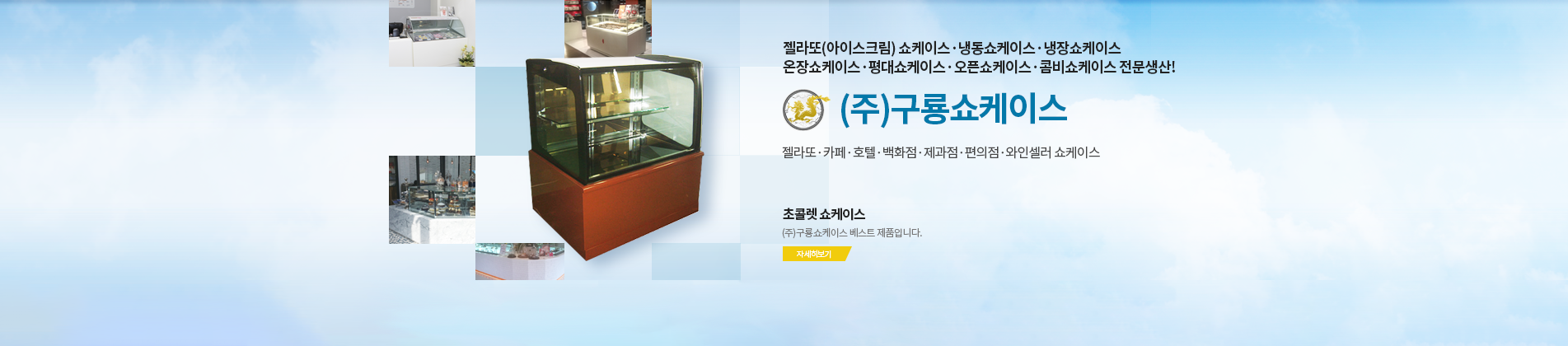 젤라또(아이스크림) 쇼케이스 · 냉동쇼케이스 · 냉장쇼케이스
온장쇼케이스 · 평대쇼케이스 · 오픈쇼케이스 · 콤비쇼케이스 전문생산!

(주)구룡쇼케이스

젤라또 · 카페 · 호텔 · 백화점 · 제과점 · 편의점 · 와인셀러 쇼케이스

초콜렛 쇼케이스
(주)구룡쇼케이스 베스트 제품입니다.
자세히보기